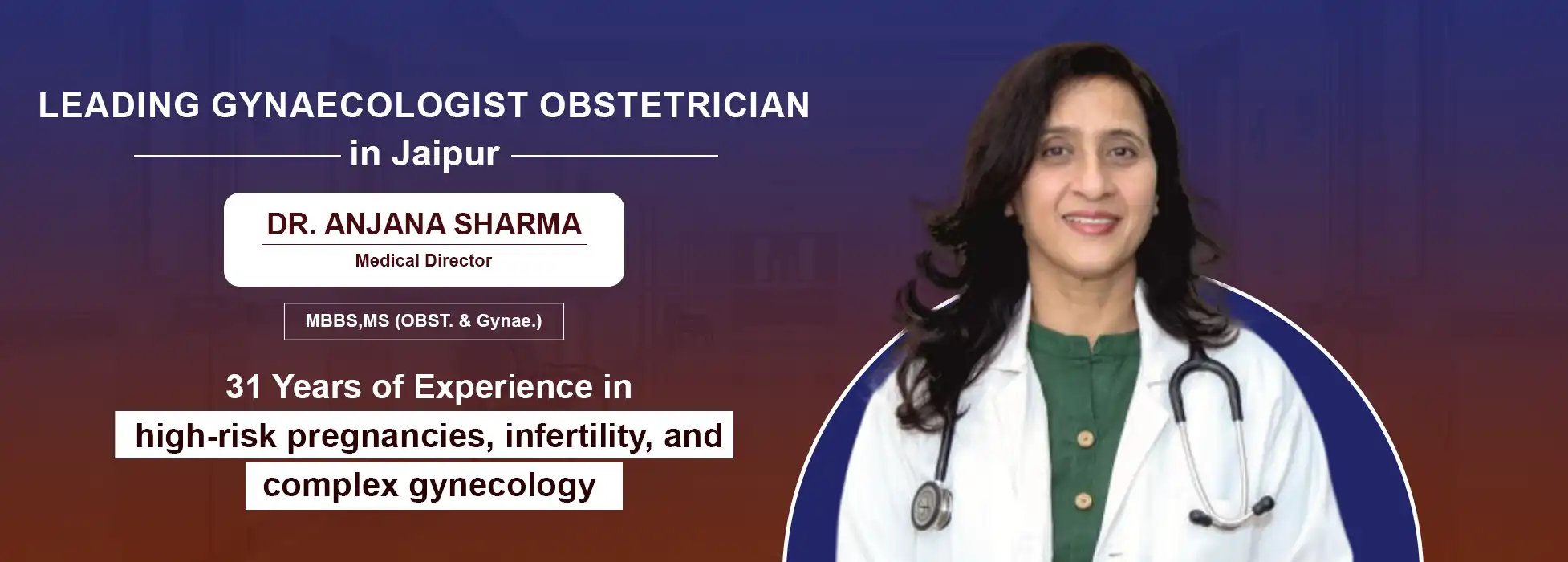 LEADING GYNAECOLOGIST OBSTETRICIAN
in Jaipur

DR. ANJANA SHARMA
Medical Director

MBBS,MS (OBST. & Gynae.)

31 Years of Experience in
high-risk pregnancies, infertility, and
complex gynecology